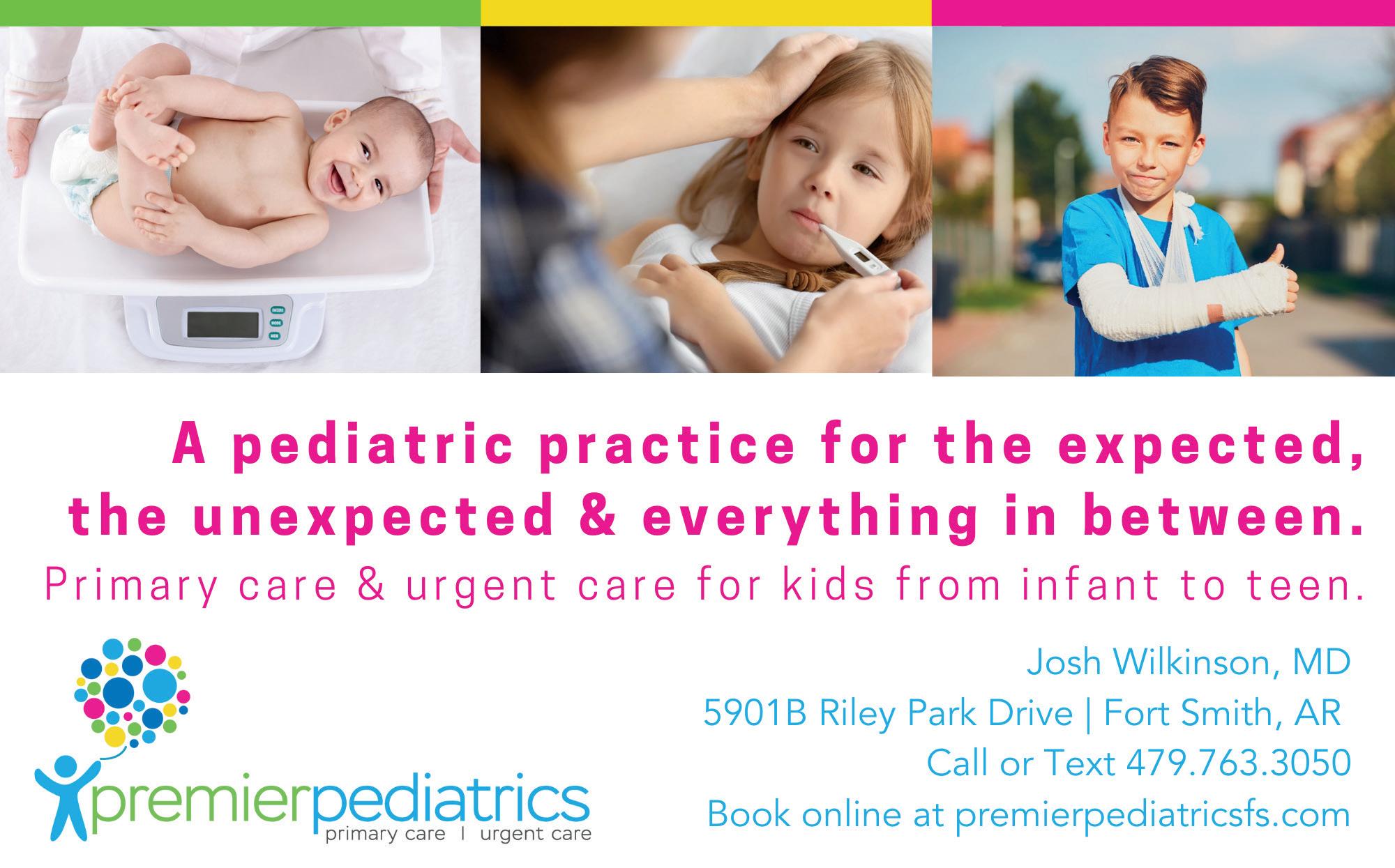 A pediatric practice for the expected, the unexpected & everything in between.
Primary care & urgent care for kids from infant to teen.

premierpediatrics
primary care | urgent care

Josh Wilkinson, MD
5901B Riley Park Drive | Fort Smith, AR
Call or Text 479.763.3050
Book online at premierpediatricsfs.com